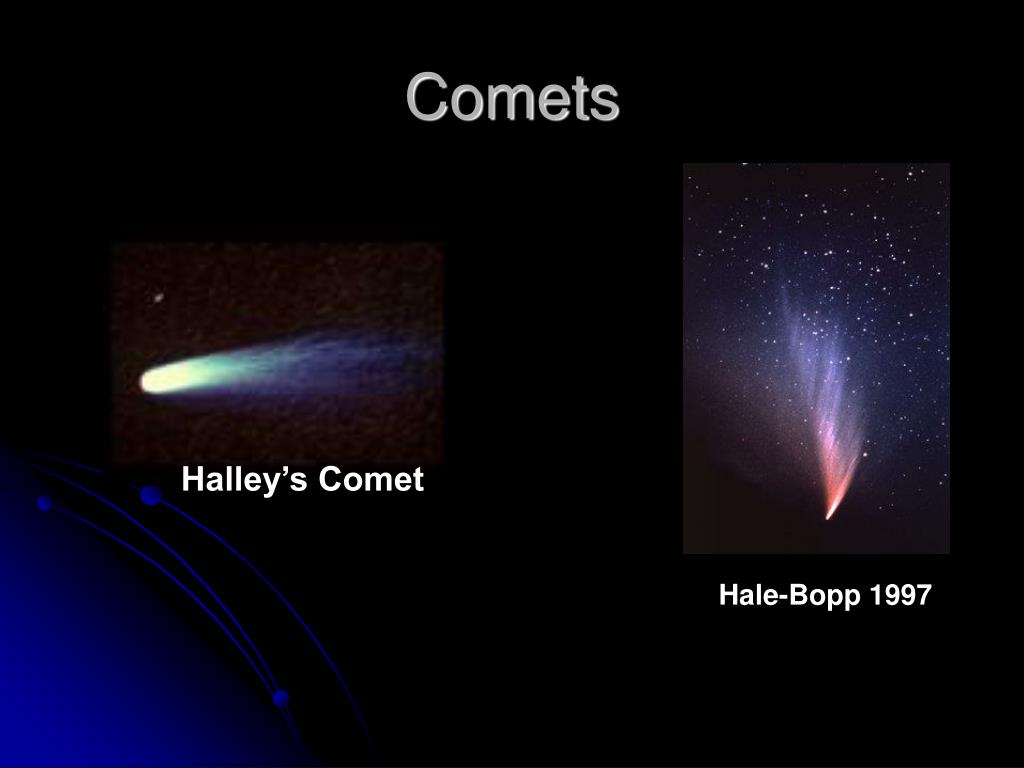 Comets

Halley’s Comet

Hale-Bopp 1997